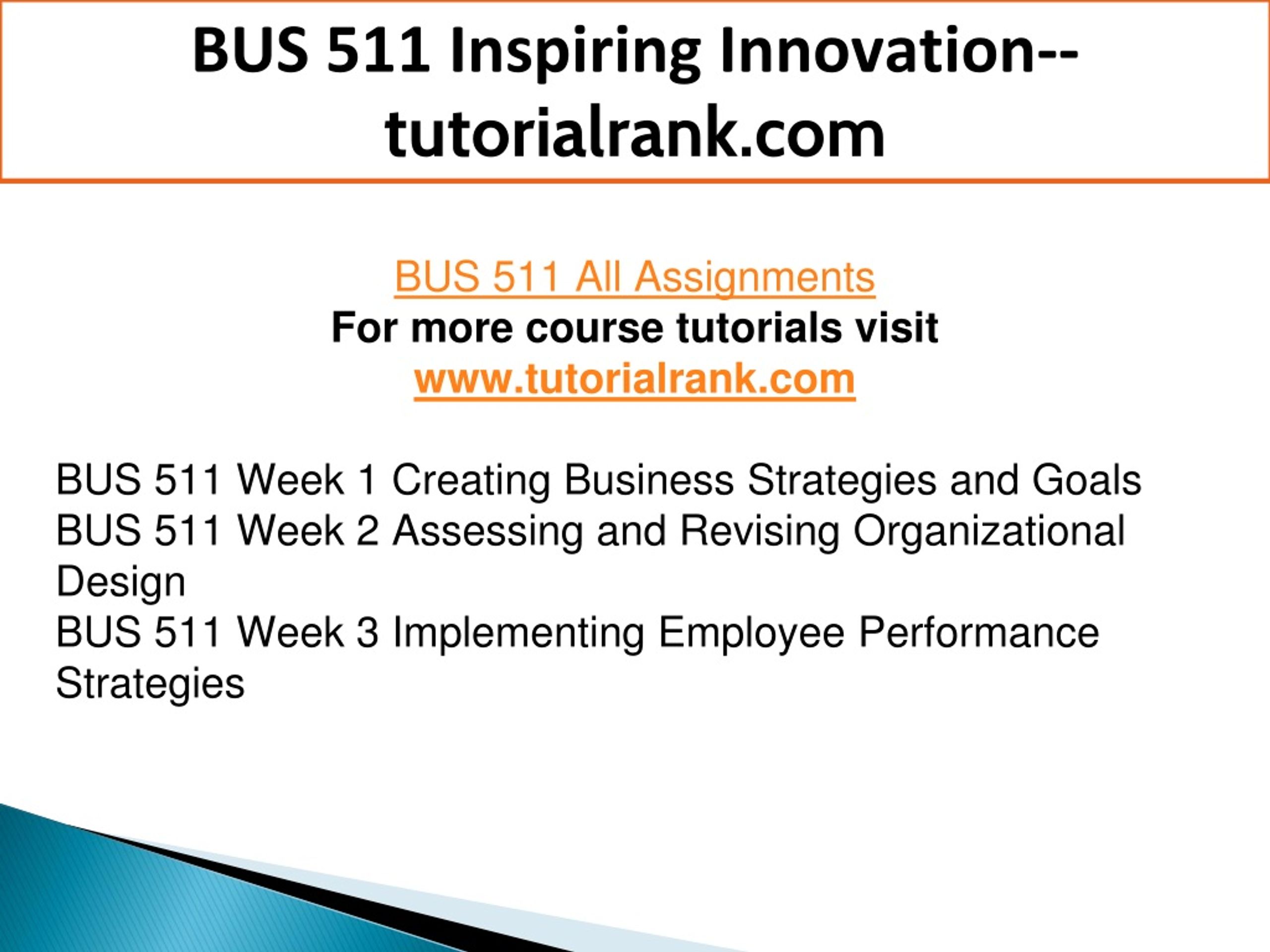 BUS 511 Inspiring Innovation--tutorialrank.com

BUS 511 All Assignments
For more course tutorials visit
www.tutorialrank.com

BUS 511 Week 1 Creating Business Strategies and Goals
BUS 511 Week 2 Assessing and Revising Organizational Design
BUS 511 Week 3 Implementing Employee Performance Strategies